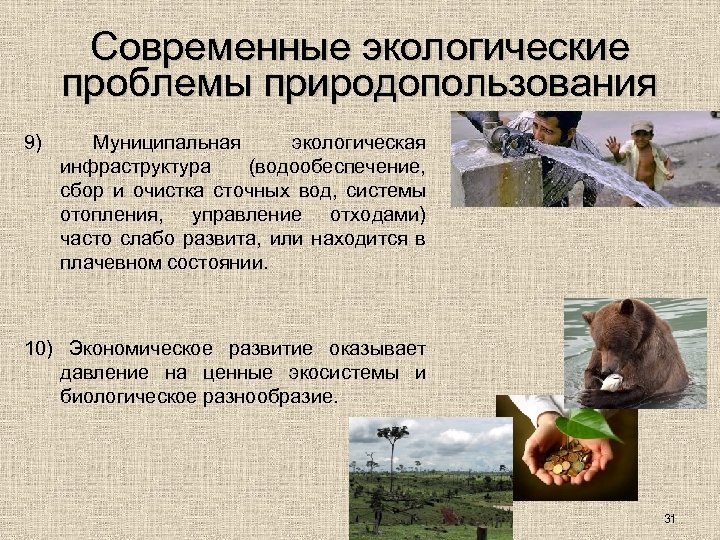 Современные экологические проблемы природопользования

9) Муниципальная экологическая инфраструктура (водообеспечение, сбор и очистка сточных вод, системы отопления, управление отходами) часто слабо развита, или находится в плачевном состоянии.

10) Экономическое развитие оказывает давление на ценные экосистемы и биологическое разнообразие.

31